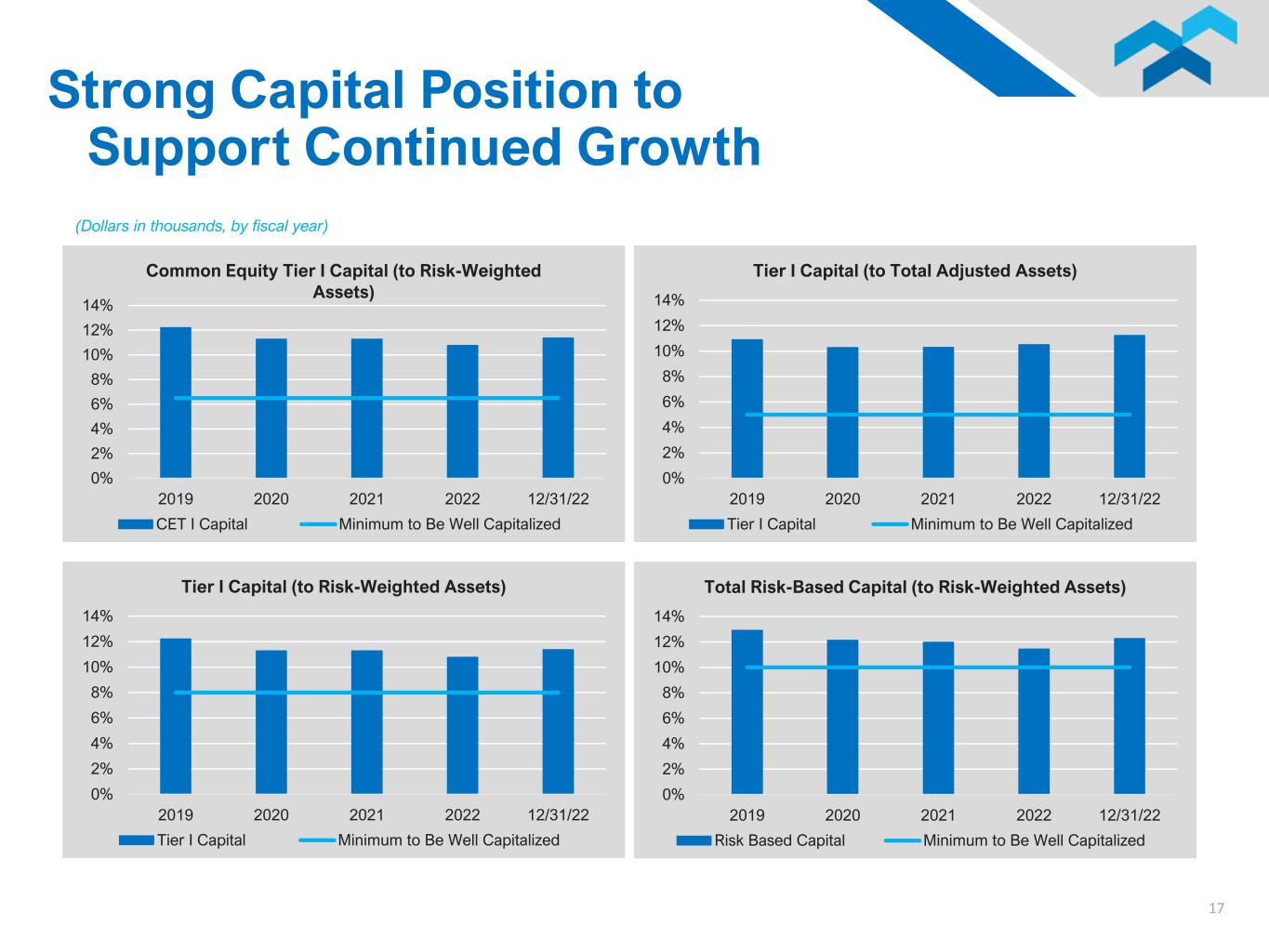 Strong Capital Position to Support Continued Growth

(Dollars in thousands, by fiscal year)

Common Equity Tier I Capital (to Risk-Weighted Assets)

14%
12%
10%
8%
6%
4%
2%
0%

2019 2020 2021 2022 12/31/22

CET I Capital Minimum to Be Well Capitalized

Tier I Capital (to Total Adjusted Assets)

14%
12%
10%
8%
6%
4%
2%
0%

2019 2020 2021 2022 12/31/22

Tier I Capital Minimum to Be Well Capitalized

Tier I Capital (to Risk-Weighted Assets)

14%
12%
10%
8%
6%
4%
2%
0%

2019 2020 2021 2022 12/31/22

Tier I Capital Minimum to Be Well Capitalized

Total Risk-Based Capital (to Risk-Weighted Assets)

14%
12%
10%
8%
6%
4%
2%
0%

2019 2020 2021 2022 12/31/22

Risk Based Capital Minimum to Be Well Capitalized

17